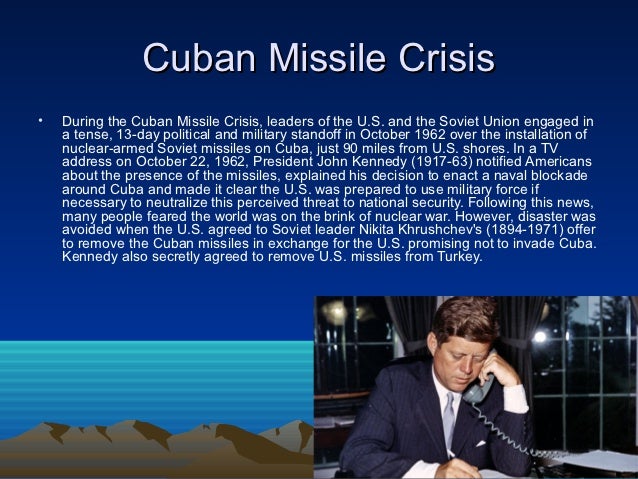 Cuban Missile Crisis

• During the Cuban Missile Crisis, leaders of the U.S. and the Soviet Union engaged in a tense, 13-day political and military standoff in October 1962 over the installation of nuclear-armed Soviet missiles on Cuba, just 90 miles from U.S. shores. In a TV address on October 22, 1962, President John Kennedy (1917-63) notified Americans about the presence of the missiles, explained his decision to enact a naval blockade around Cuba and made it clear the U.S. was prepared to use military force if necessary to neutralize this perceived threat to national security. Following this news, many people feared the world was on the brink of nuclear war. However, disaster was avoided when the U.S. agreed to Soviet leader Nikita Khrushchev's (1894-1971) offer to remove the Cuban missiles in exchange for the U.S. promising not to invade Cuba. Kennedy also secretly agreed to remove U.S. missiles from Turkey.